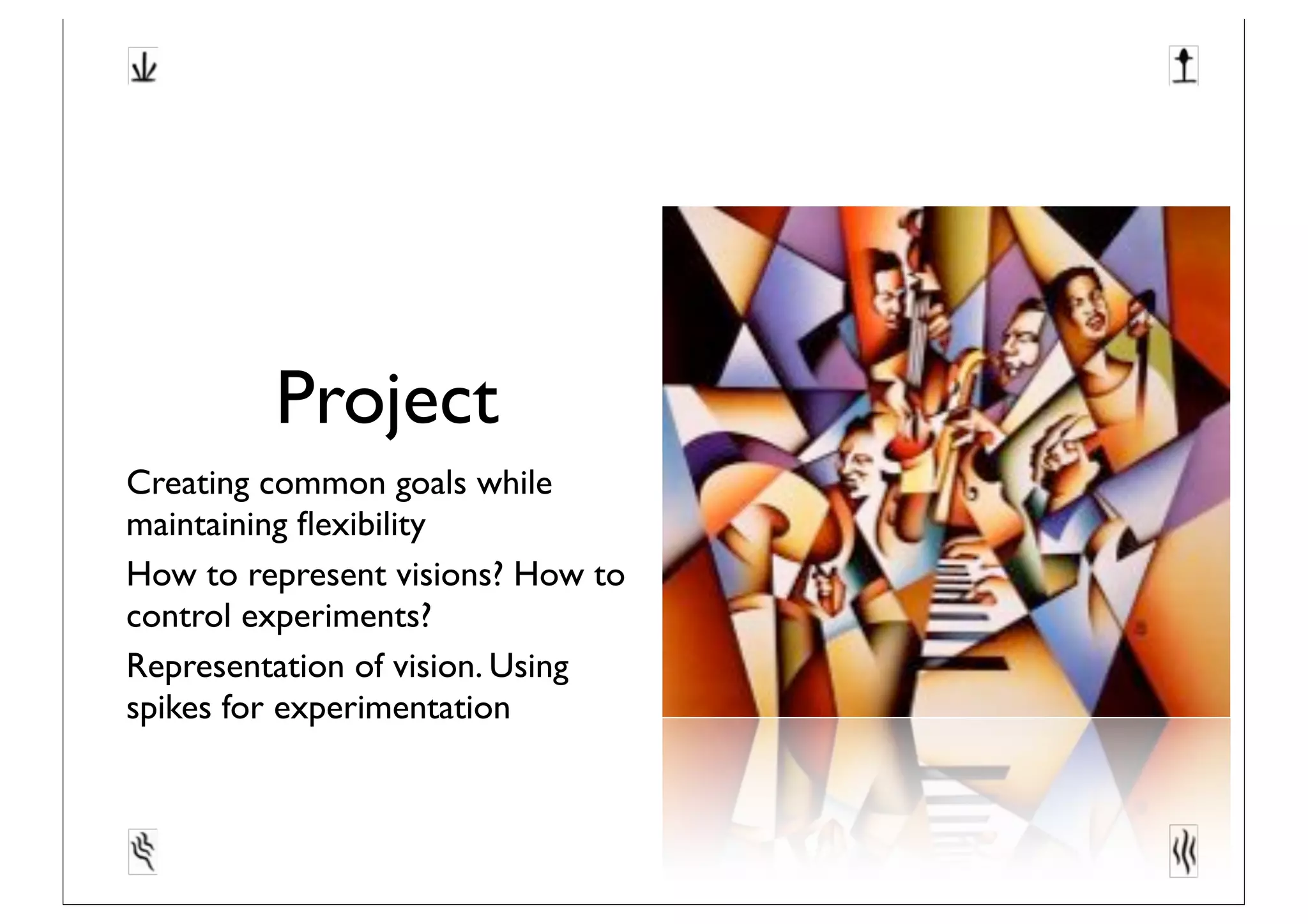 Project

Creating common goals while maintaining flexibility

How to represent visions? How to control experiments?

Representation of vision. Using spikes for experimentation